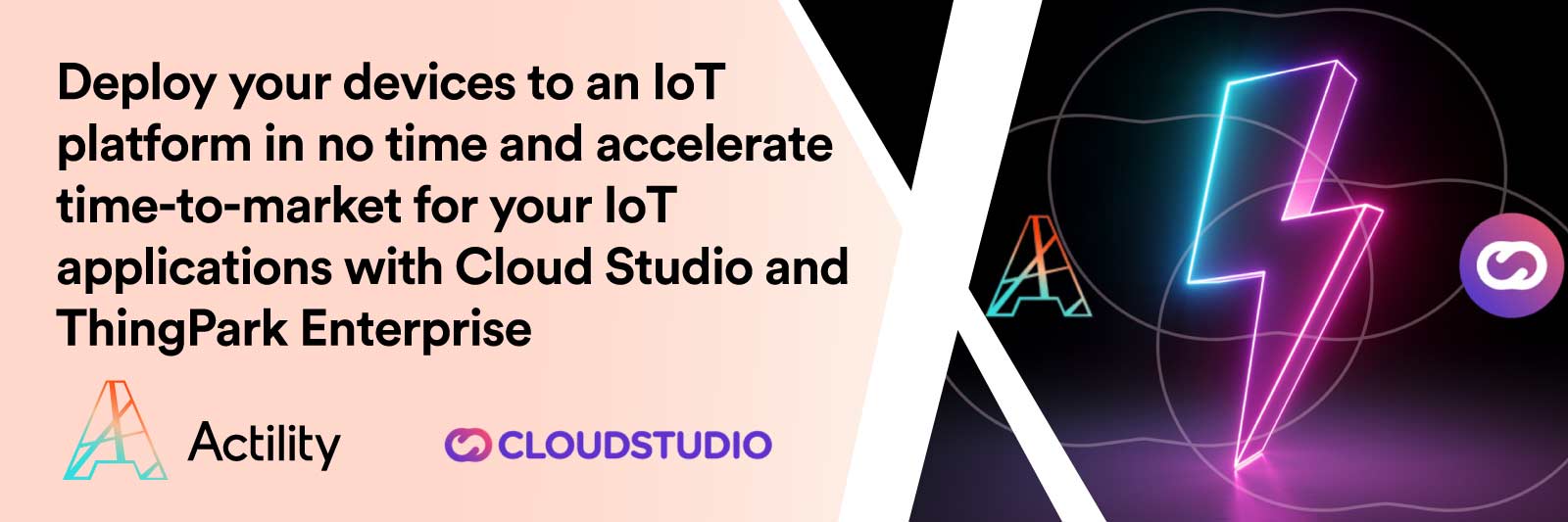 Deploy your devices to an IoT platform in no time and accelerate time-to-market for your IoT applications with Cloud Studio and ThingPark Enterprise

Actility

CLOUDSTUDIO